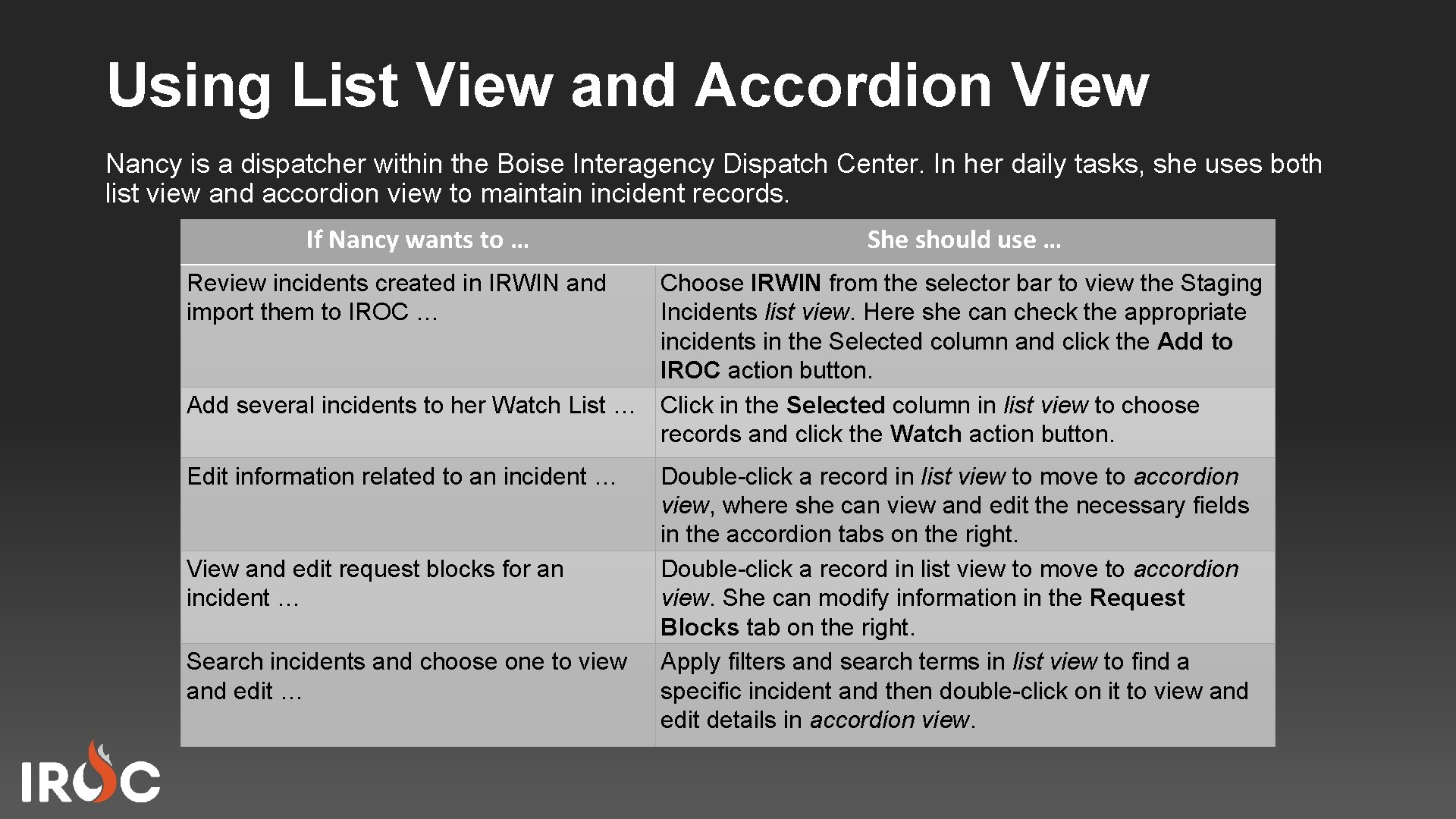 Using List View and Accordion View

Nancy is a dispatcher within the Boise Interagency Dispatch Center. In her daily tasks, she uses both list view and accordion view to maintain incident records.

| If Nancy wants to … | She should use … |
|---|---|
| Review incidents created in IRWIN and import them to IROC … | Choose IRWIN from the selector bar to view the Staging Incidents list view. Here she can check the appropriate incidents in the Selected column and click the Add to IROC action button. |
| Add several incidents to her Watch List … | Click in the Selected column in list view to choose records and click the Watch action button. |
| Edit information related to an incident … | Double-click a record in list view to move to accordion view, where she can view and edit the necessary fields in the accordion tabs on the right. |
| View and edit request blocks for an incident … | Double-click a record in list view to move to accordion view. She can modify information in the Request Blocks tab on the right. |
| Search incidents and choose one to view and edit … | Apply filters and search terms in list view to find a specific incident and then double-click on it to view and edit details in accordion view. |

IROC